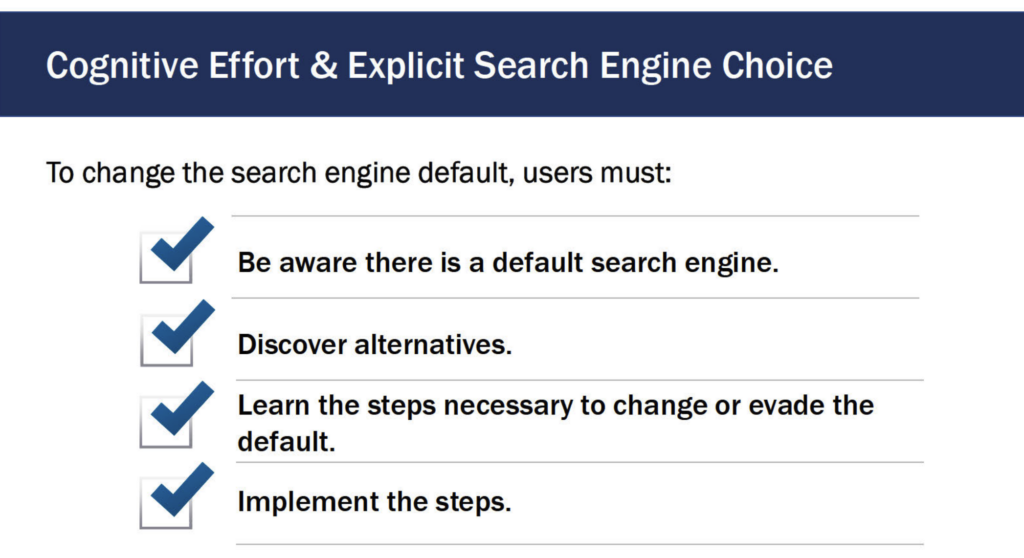 Cognitive Effort & Explicit Search Engine Choice

To change the search engine default, users must:

Be aware there is a default search engine.

Discover alternatives.

Learn the steps necessary to change or evade the default.

Implement the steps.